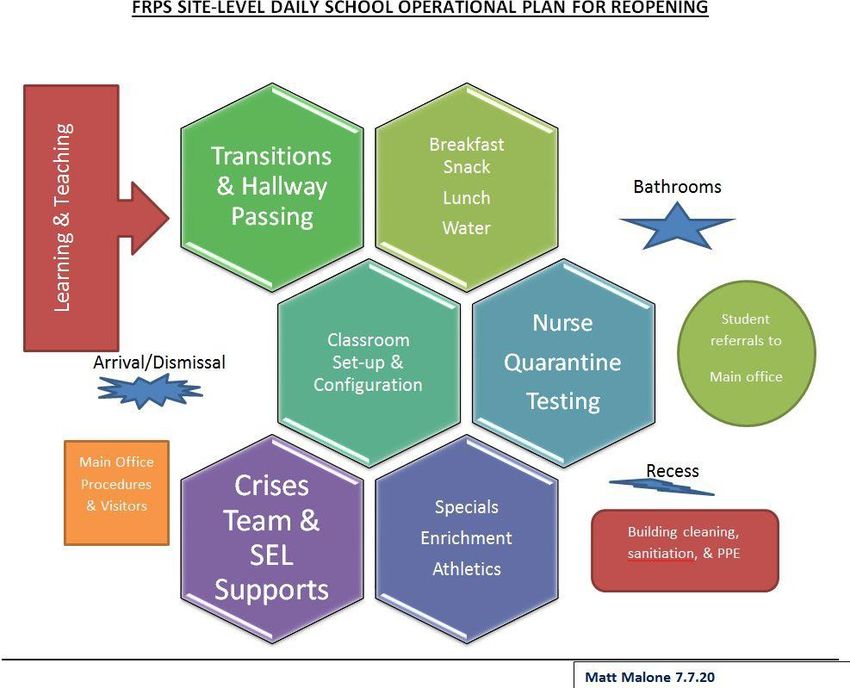 FRPS SITE-LEVEL DAILY SCHOOL OPERATIONAL PLAN FOR REOPENING

Learning & Teaching

Transitions & Hallway Passing

Breakfast
Snack
Lunch
Water

Bathrooms

Classroom Set-up & Configuration

Nurse
Quarantine
Testing

Student referrals to Main office

Arrival/Dismissal

Main Office Procedures & Visitors

Crises Team & SEL Supports

Specials
Enrichment
Athletics

Recess

Building cleaning, sanitiation, & PPE

Matt Malone 7.7.20